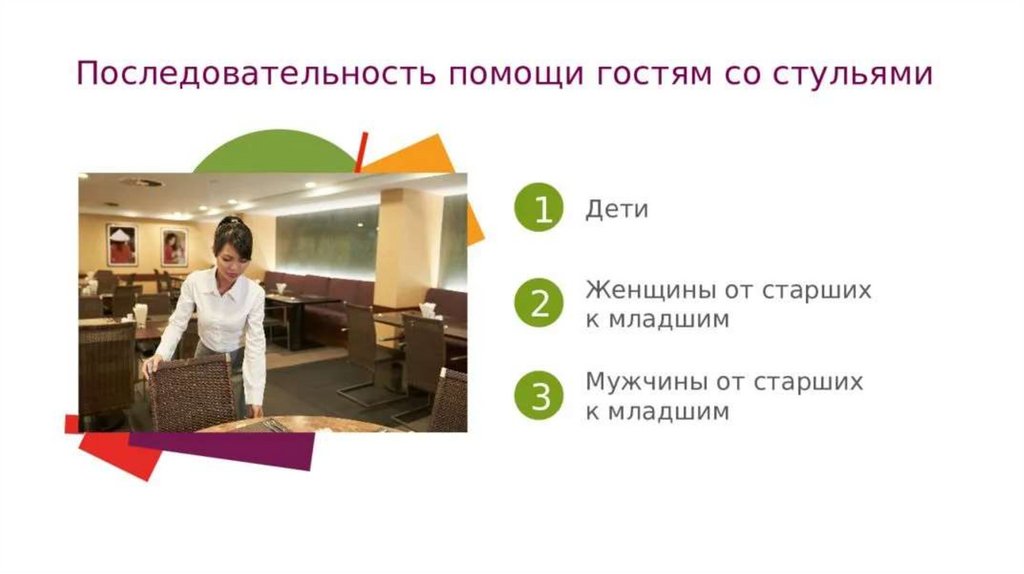 Последовательность помощи гостям со стульями

1 Дети

2 Женщины от старших к младшим

3 Мужчины от старших к младшим